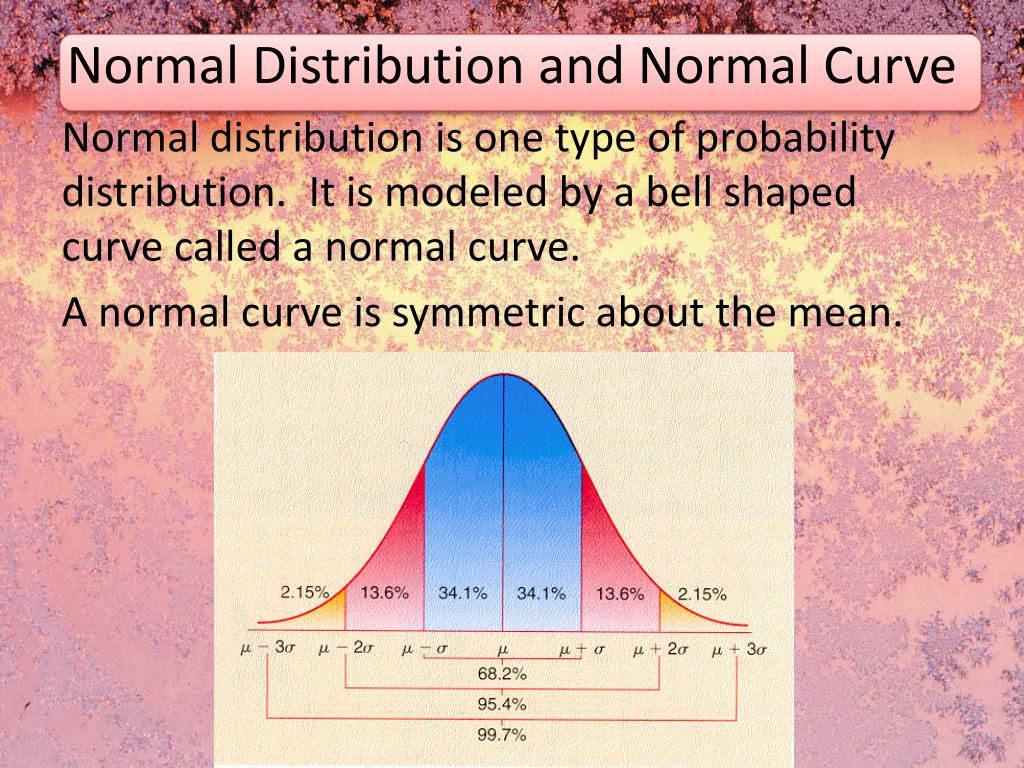 Normal Distribution and Normal Curve

Normal distribution is one type of probability distribution. It is modeled by a bell shaped curve called a normal curve.

A normal curve is symmetric about the mean.

2.15% 13.6% 34.1% 34.1% 13.6% 2.15%

$\mu - 3\sigma$ $\mu - 2\sigma$ $\mu - \sigma$ $\mu$ $\mu + \sigma$ $\mu + 2\sigma$ $\mu + 3\sigma$

68.2%

95.4%

99.7%